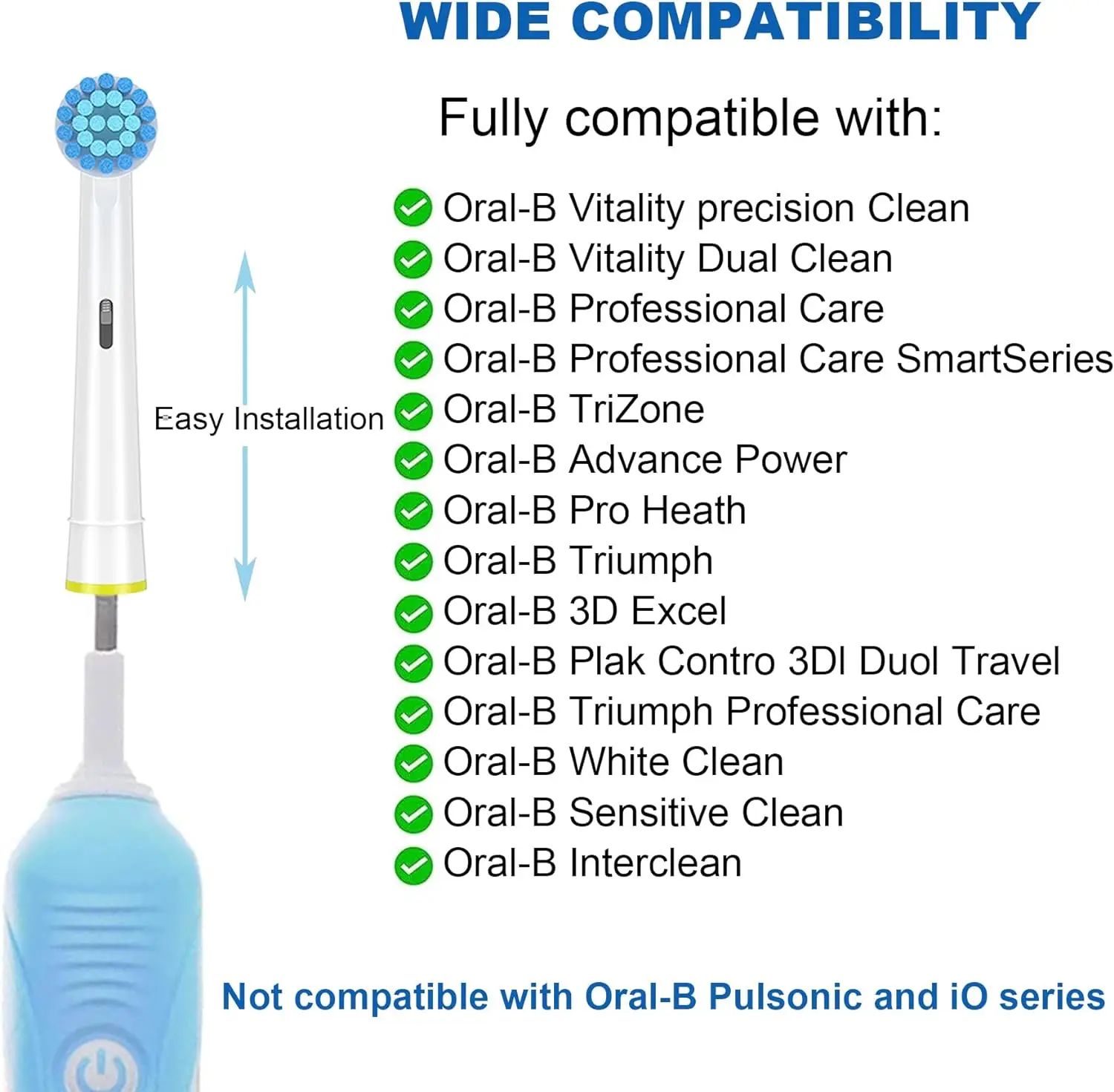 WIDE COMPATIBILITY

Fully compatible with:

Easy Installation

Oral-B Vitality precision Clean
Oral-B Vitality Dual Clean
Oral-B Professional Care
Oral-B Professional Care SmartSeries
Oral-B TriZone
Oral-B Advance Power
Oral-B Pro Heath
Oral-B Triumph
Oral-B 3D Excel
Oral-B Plak Contro 3DI Duol Travel
Oral-B Triumph Professional Care
Oral-B White Clean
Oral-B Sensitive Clean
Oral-B Interclean

Not compatible with Oral-B Pulsonic and iO series